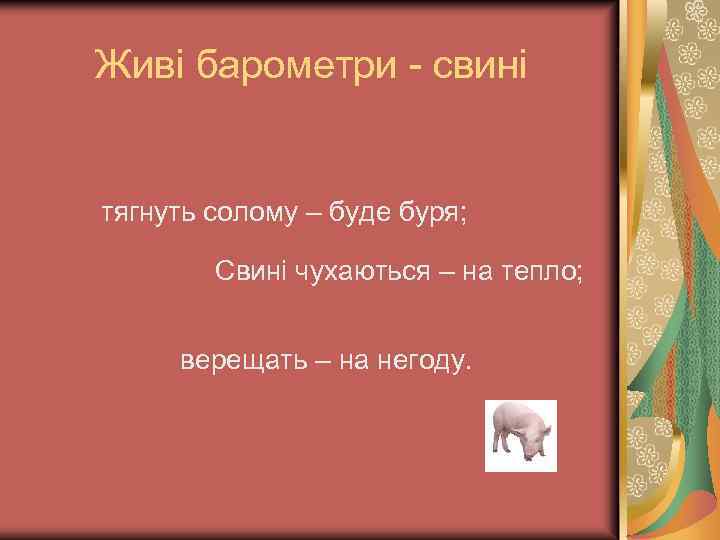 Живі барометри - свині

тягнуть солому – буде буря;

Свині чухаються – на тепло;

верещать – на негоду.